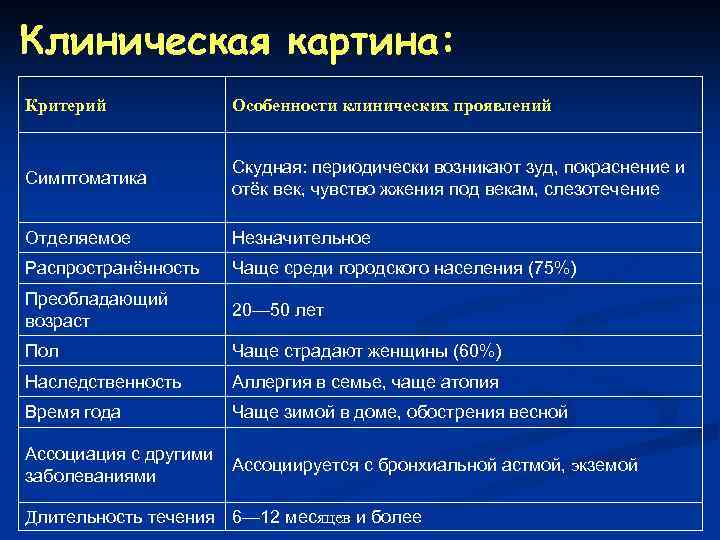 Клиническая картина:

| Критерий | Особенности клинических проявлений |
|---|---|
| Симптоматика | Скудная: периодически возникают зуд, покраснение и отёк век, чувство жжения под векам, слезотечение |
| Отделяемое | Незначительное |
| Распространённость | Чаще среди городского населения (75%) |
| Преобладающий возраст | 20—50 лет |
| Пол | Чаще страдают женщины (60%) |
| Наследственность | Аллергия в семье, чаще атопия |
| Время года | Чаще зимой в доме, обострения весной |
| Ассоциация с другими заболеваниями | Ассоциируется с бронхиальной астмой, экземой |
| Длительность течения | 6—12 месяцев и более |